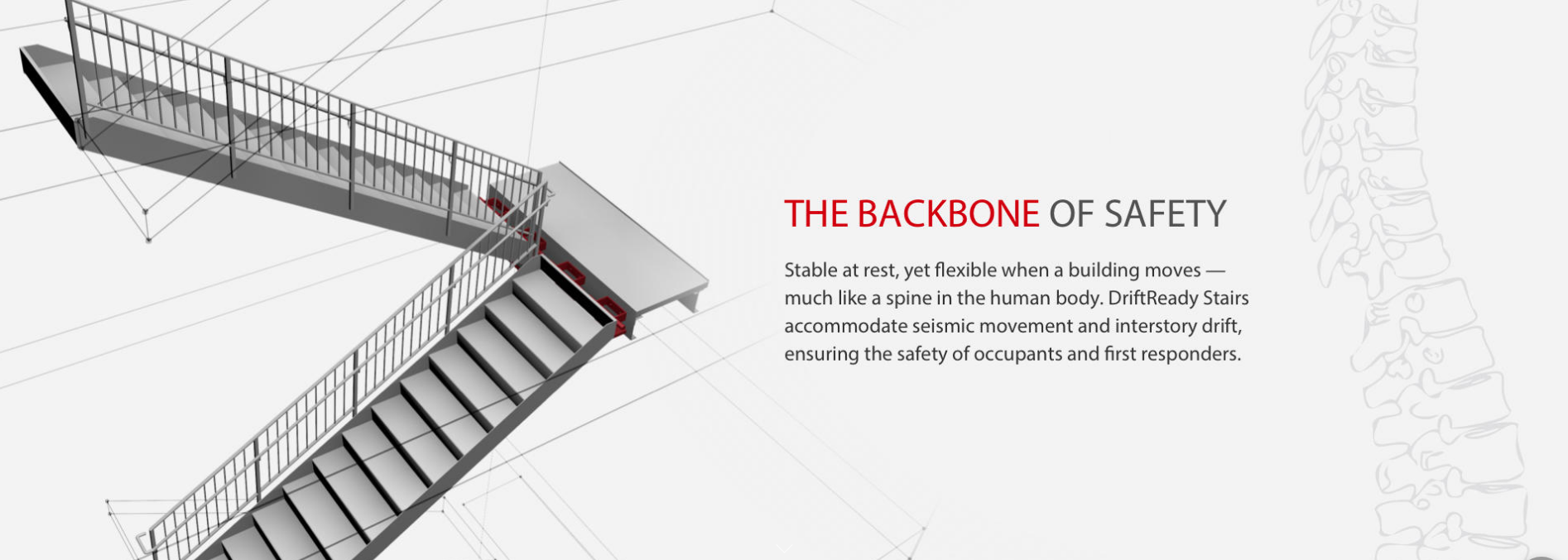 THE BACKBONE OF SAFETY

Stable at rest, yet flexible when a building moves — much like a spine in the human body. DriftReady Stairs accommodate seismic movement and interstory drift, ensuring the safety of occupants and first responders.